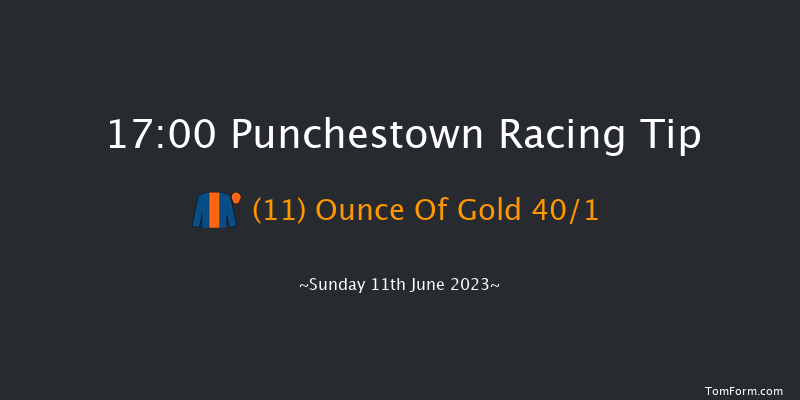 17:00 Punchestown Racing Tip

(11) Ounce Of Gold 40/1

~Sunday 11th June 2023~

TomForm.com